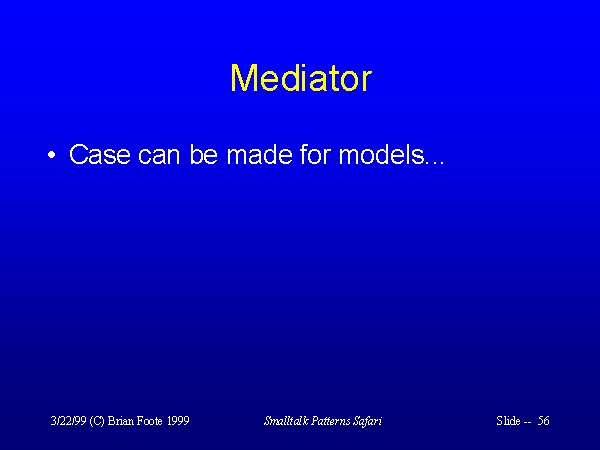 Mediator

• Case can be made for models...

3/22/99 (C) Brian Foote 1999

Smalltalk Patterns Safari

Slide -- 56